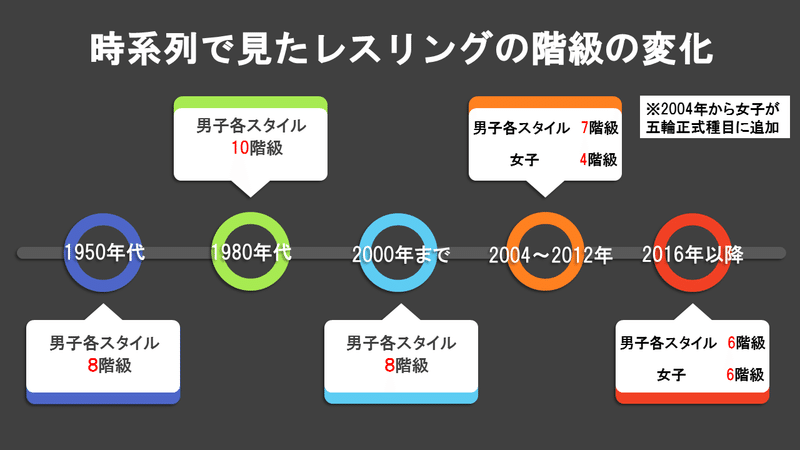 時系列で見たレスリングの階級の変化

男子各スタイル
10階級

男子各スタイル　7階級
女子　4階級

※2004年から女子が五輪正式種目に追加

1950年代　1980年代　2000年まで　2004～2012年　2016年以降

男子各スタイル
8階級

男子各スタイル
8階級

男子各スタイル　6階級
女子　6階級